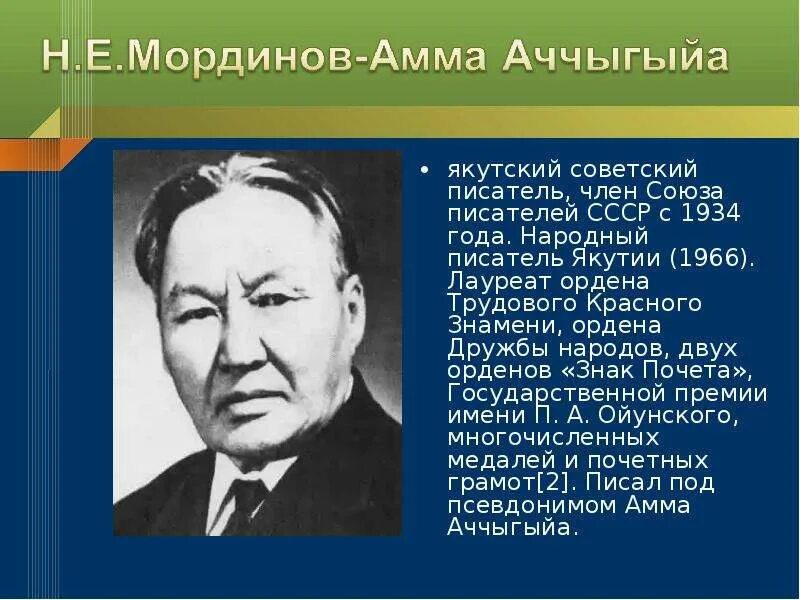 Н.Е.Мординов-Амма Аччыгыйа

• якутский советский писатель, член Союза писателей СССР с 1934 года. Народный писатель Якутии (1966). Лауреат ордена Трудового Красного Знамени, ордена Дружбы народов, двух орденов «Знак Почета», Государственной премии имени П. А. Ойунского, многочисленных медалей и почетных грамот[2]. Писал под псевдонимом Амма Аччыгыйа.